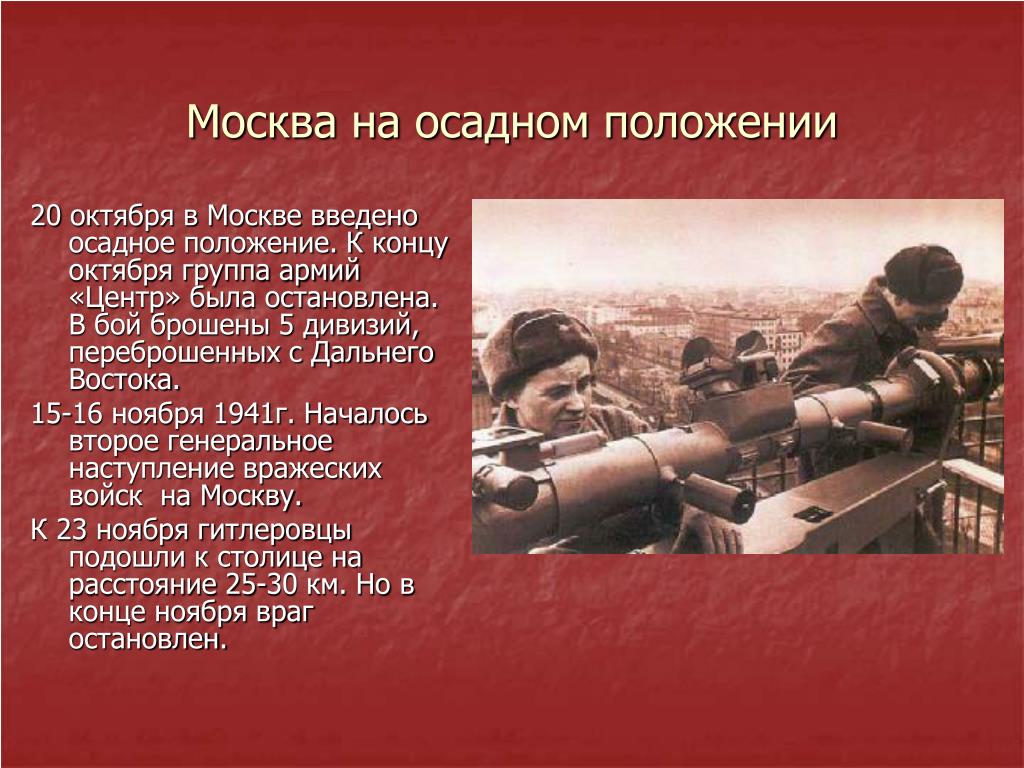 Москва на осадном положении

20 октября в Москве введено осадное положение. К концу октября группа армий «Центр» была остановлена. В бой брошены 5 дивизий, переброшенных с Дальнего Востока.

15-16 ноября 1941г. Началось второе генеральное наступление вражеских войск  на Москву.

К 23 ноября гитлеровцы подошли к столице на расстояние 25-30 км. Но в конце ноября враг остановлен.